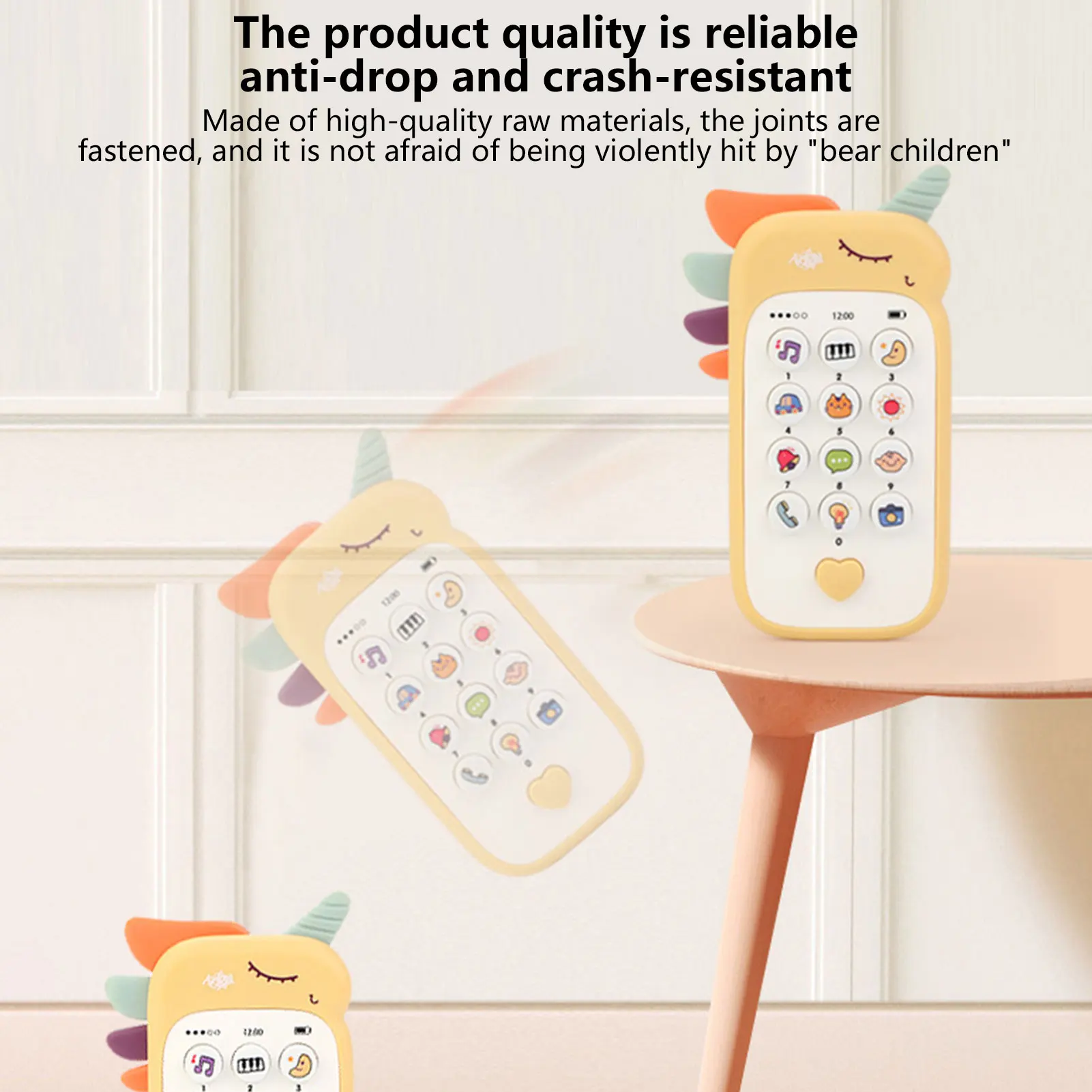 The product quality is reliable
anti-drop and crash-resistant

Made of high-quality raw materials, the joints are fastened, and it is not afraid of being violently hit by "bear children"

12:00

1 2 3
4 5 6
7 8 9
0

12:00

12:00

1 2 3